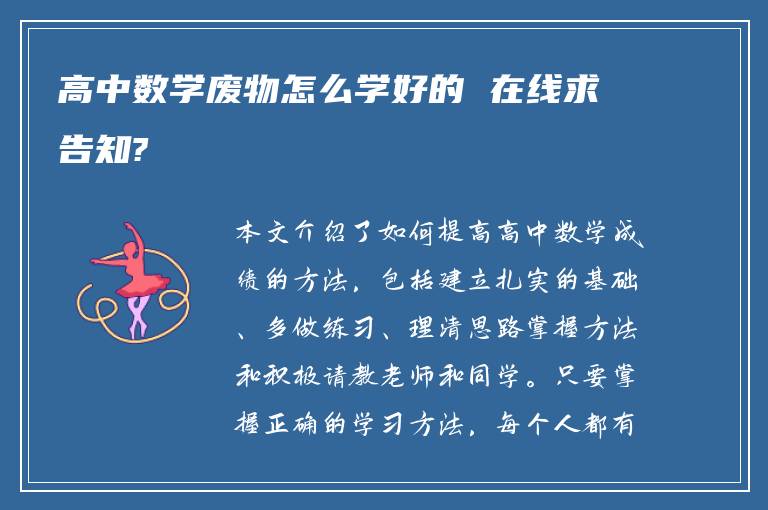 高中数学废物怎么学好的 在线求告知?

本文介绍了如何提高高中数学成绩的方法，包括建立扎实的基础、多做练习、理清思路掌握方法和积极请教老师和同学。只要掌握正确的学习方法，每个人都有